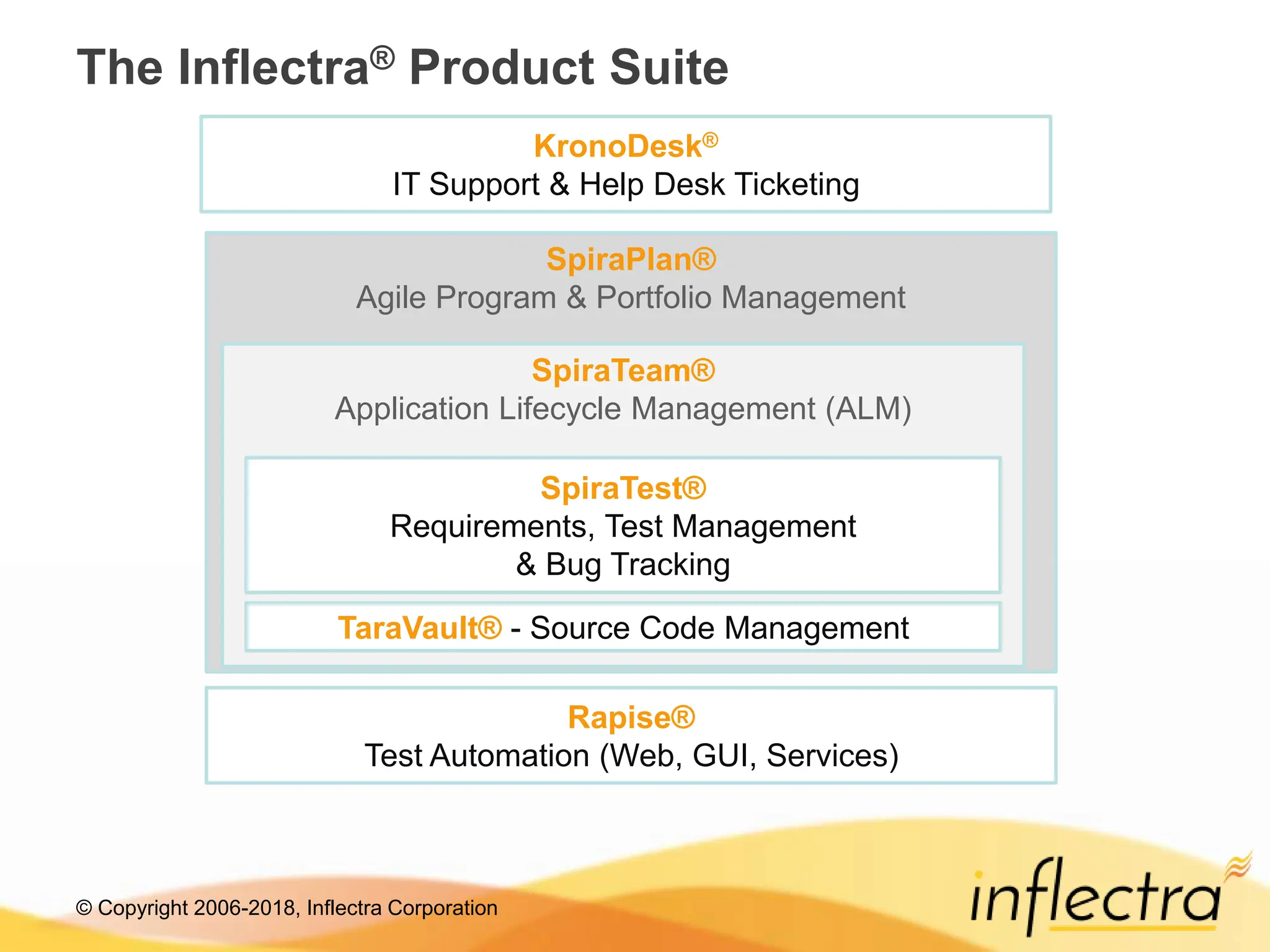 The Inflectra® Product Suite

KronoDesk®
IT Support & Help Desk Ticketing

SpiraPlan®
Agile Program & Portfolio Management

SpiraTeam®
Application Lifecycle Management (ALM)

SpiraTest®
Requirements, Test Management & Bug Tracking

TaraVault® - Source Code Management

Rapise®
Test Automation (Web, GUI, Services)

© Copyright 2006-2018, Inflectra Corporation

inflectra